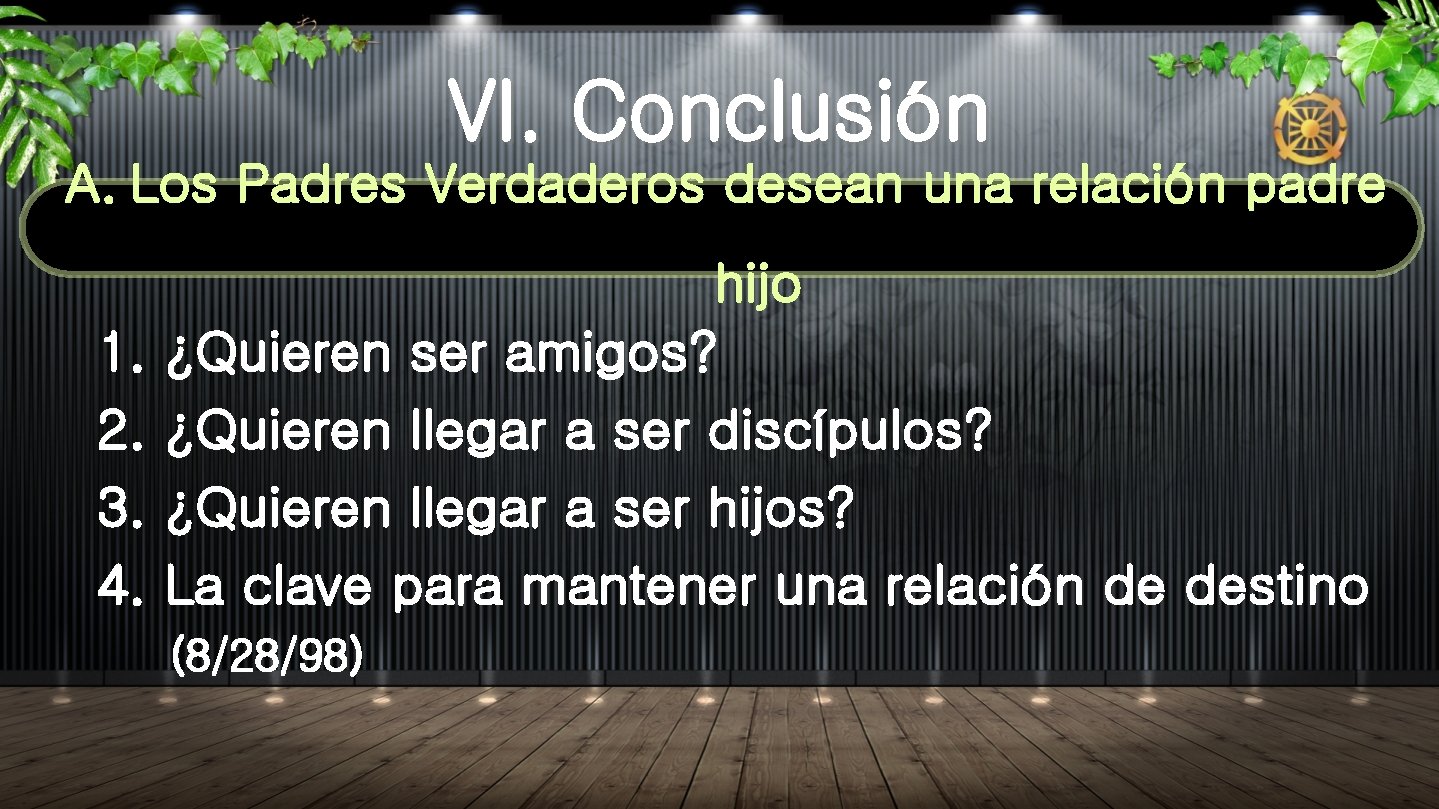 VI. Conclusión

A. Los Padres Verdaderos desean una relación padre hijo

1. ¿Quieren ser amigos?
2. ¿Quieren llegar a ser discípulos?
3. ¿Quieren llegar a ser hijos?
4. La clave para mantener una relación de destino (8/28/98)